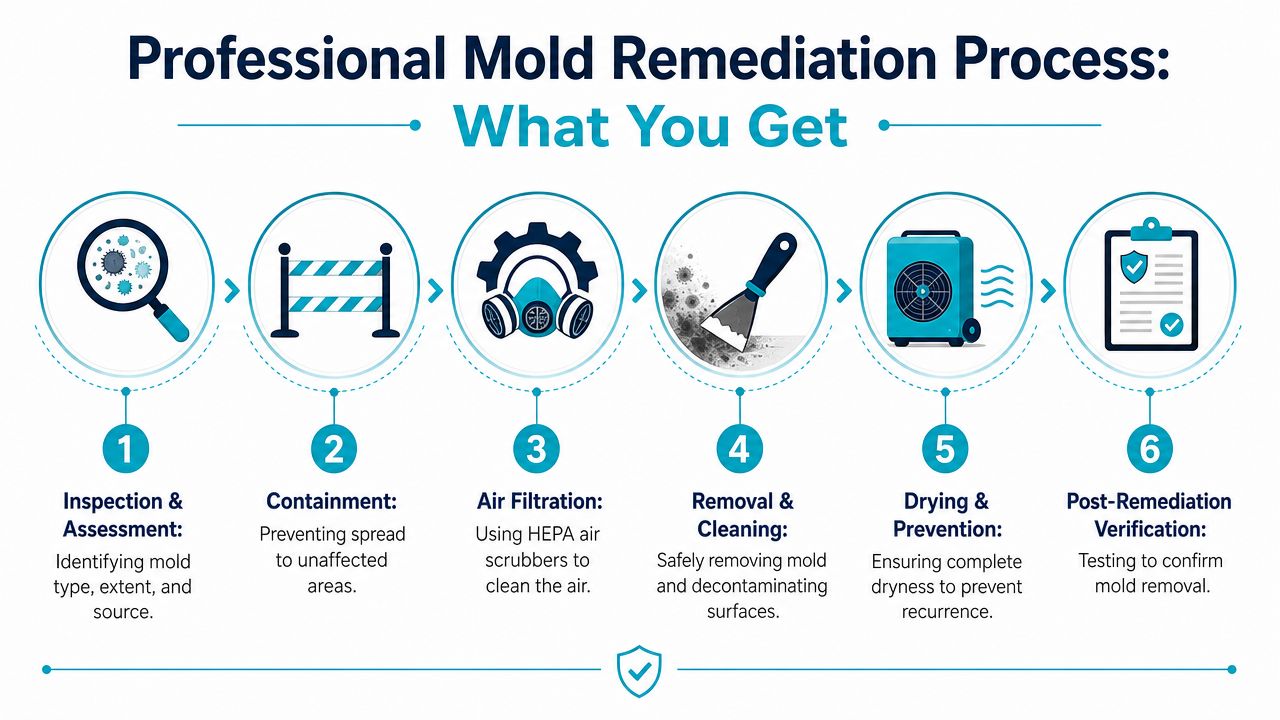 Professional Mold Remediation Process:
What You Get

1
Inspection & Assessment:
Identifying mold type, extent, and source.

2
Containment:
Preventing spread to unaffected areas.

3
Air Filtration:
Using HEPA air scrubbers to clean the air.

4
Removal & Cleaning:
Safely removing mold and decontaminating surfaces.

5
Drying & Prevention:
Ensuring complete dryness to prevent recurrence.

6
Post-Remediation Verification:
Testing to confirm mold removal.